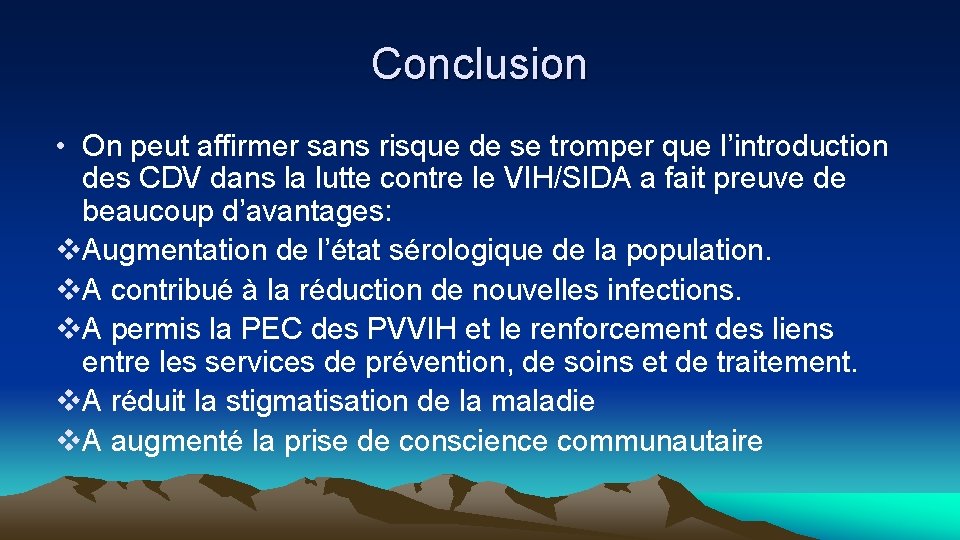 Conclusion

• On peut affirmer sans risque de se tromper que l’introduction des CDV dans la lutte contre le VIH/SIDA a fait preuve de beaucoup d’avantages:
❖Augmentation de l’état sérologique de la population.
❖A contribué à la réduction de nouvelles infections.
❖A permis la PEC des PVVIH et le renforcement des liens entre les services de prévention, de soins et de traitement.
❖A réduit la stigmatisation de la maladie
❖A augmenté la prise de conscience communautaire